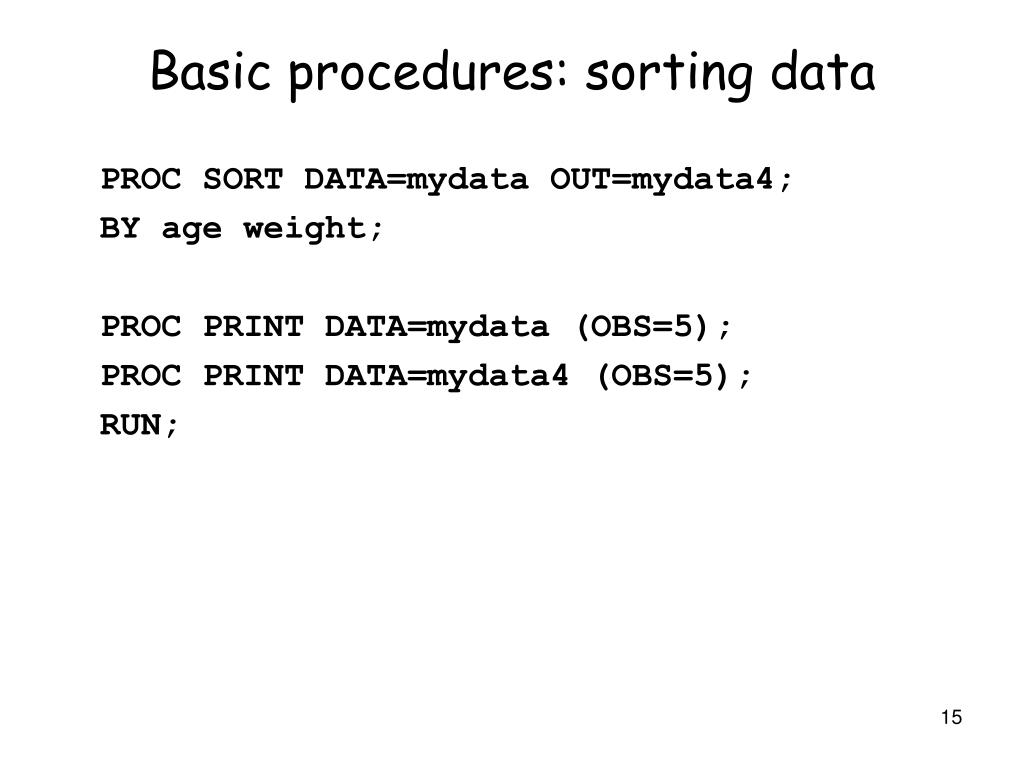 Basic procedures: sorting data

PROC SORT DATA=mydata OUT=mydata4;
BY age weight;

PROC PRINT DATA=mydata (OBS=5);
PROC PRINT DATA=mydata4 (OBS=5);
RUN;

15